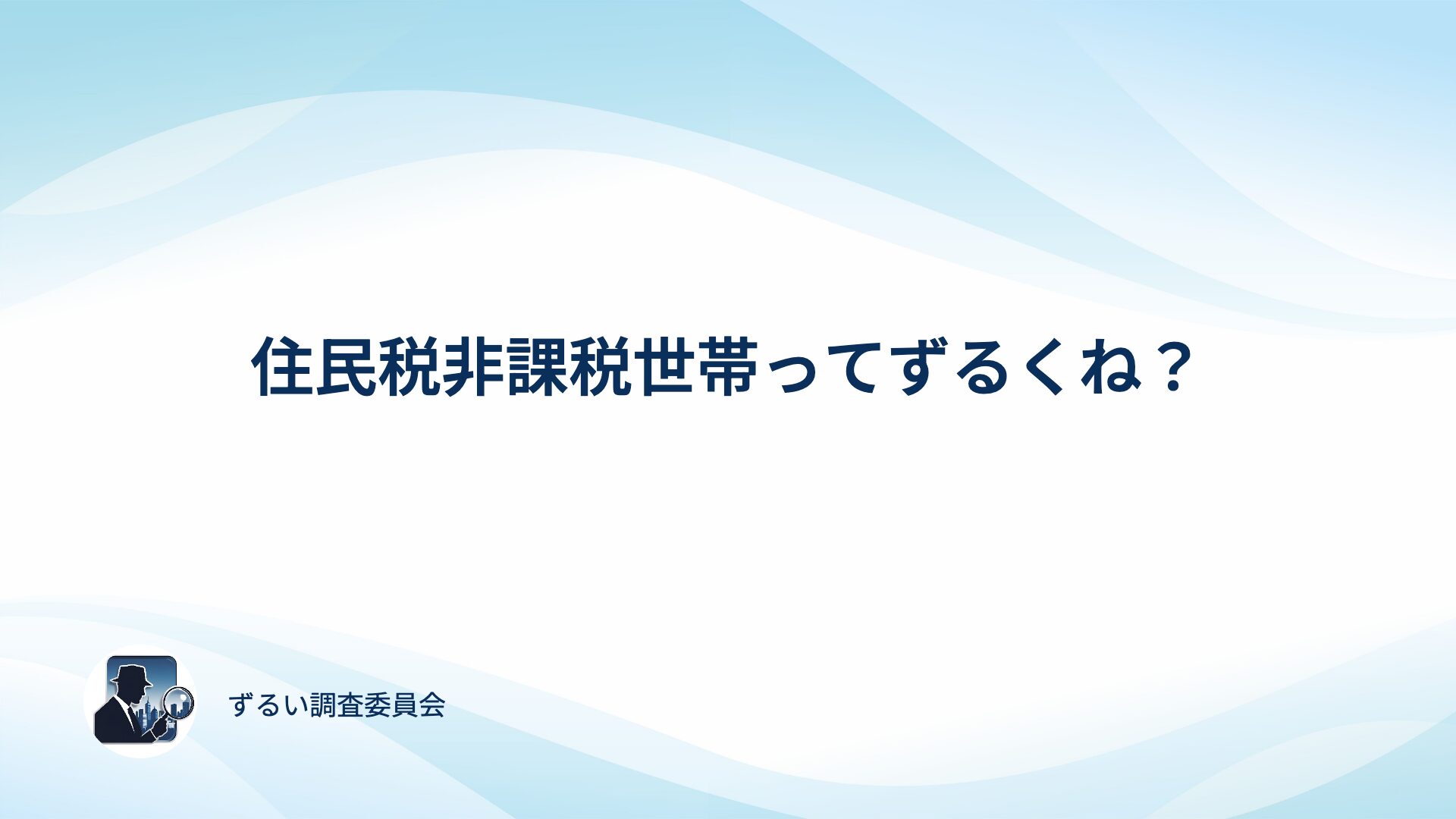 住民税非課税世帯ってずるくね？

ずるい調査委員会